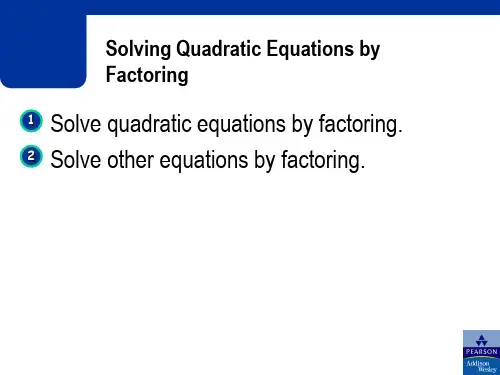 Solving Quadratic Equations by Factoring

1 Solve quadratic equations by factoring.

2 Solve other equations by factoring.

PEARSON
Addison Wesley